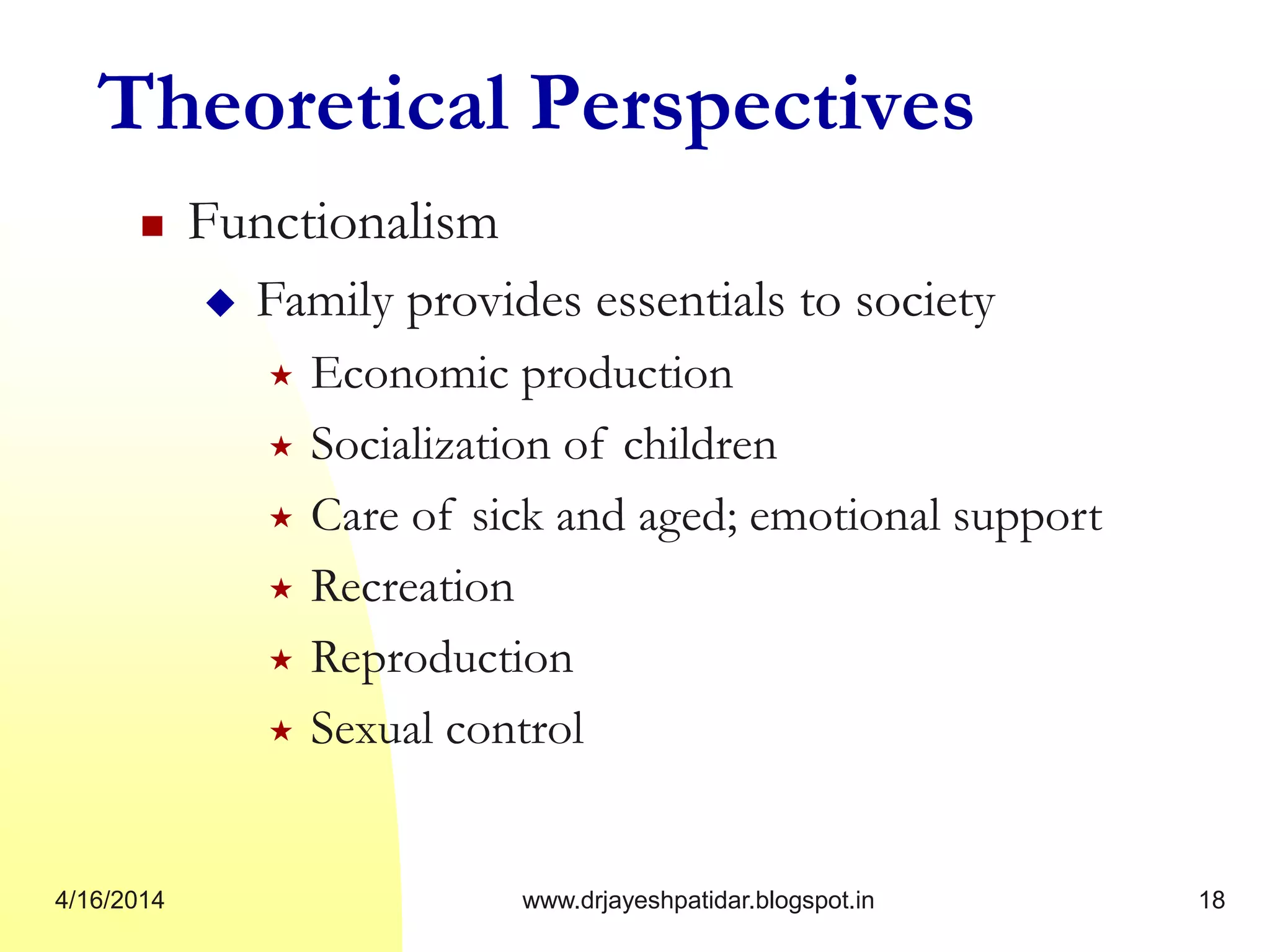 Theoretical Perspectives

Functionalism

Family provides essentials to society

Economic production

Socialization of children

Care of sick and aged; emotional support

Recreation

Reproduction

Sexual control

4/16/2014

www.drjayeshpatidar.blogspot.in

18